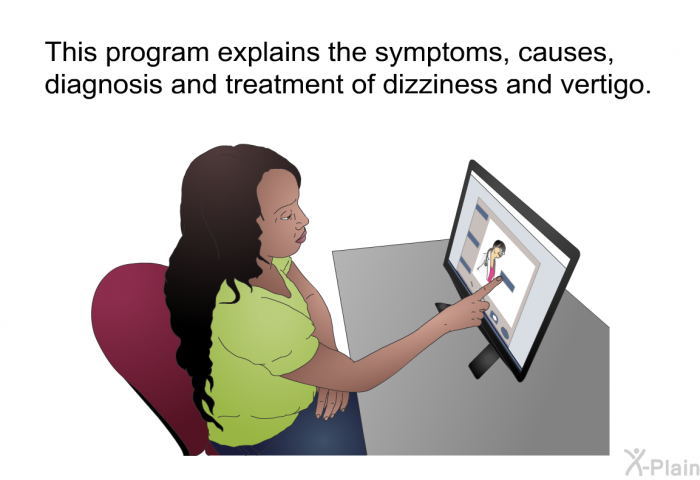 This program explains the symptoms, causes, diagnosis and treatment of dizziness and vertigo.

X-Plain